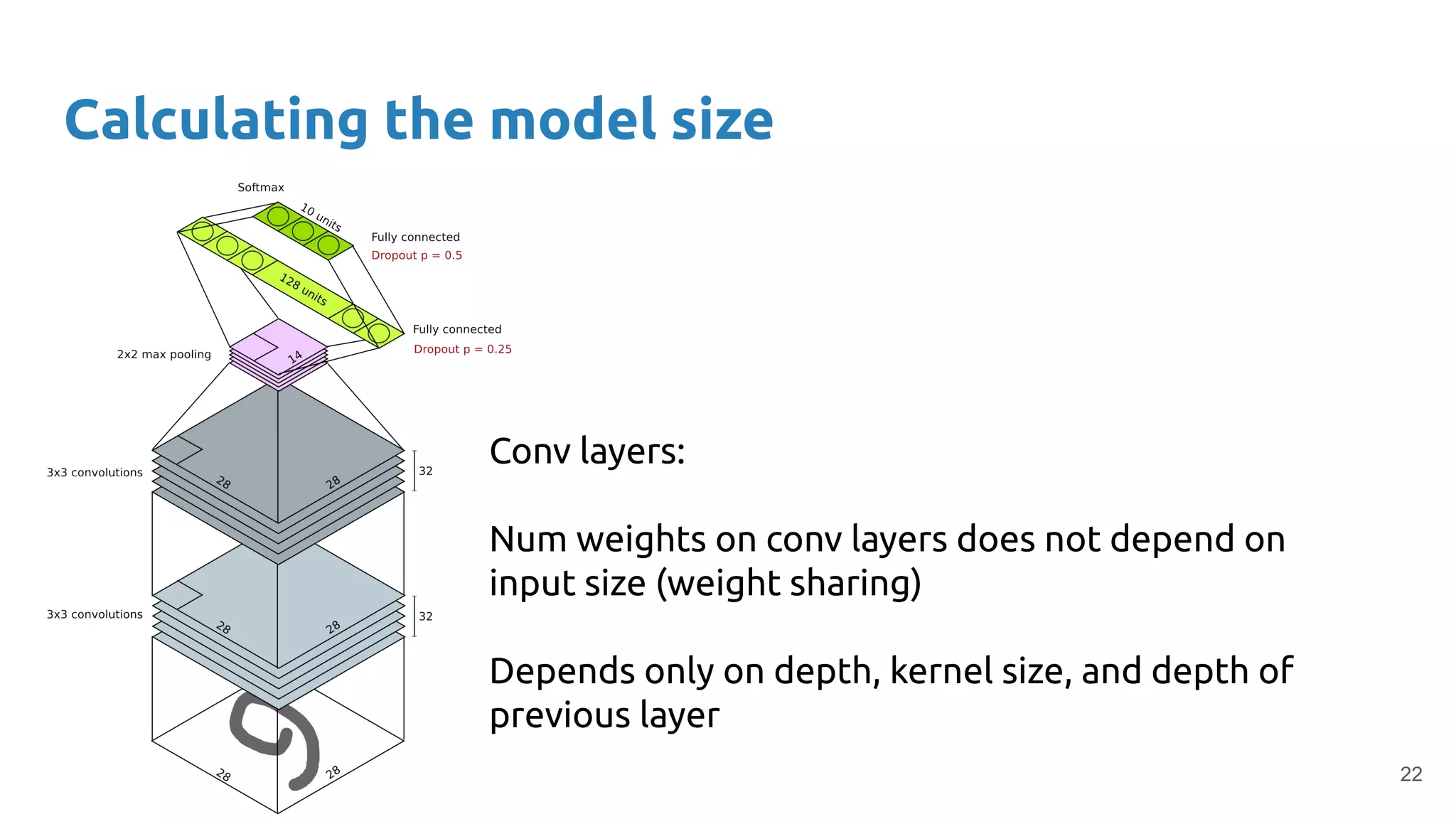 Calculating the model size

Softmax

10 units

Fully connected
Dropout p = 0.5

128 units

Fully connected
Dropout p = 0.25

2x2 max pooling

14

3x3 convolutions

28

28

32

3x3 convolutions

28

28

32

28

28

Conv layers:

Num weights on conv layers does not depend on input size (weight sharing)

Depends only on depth, kernel size, and depth of previous layer

22